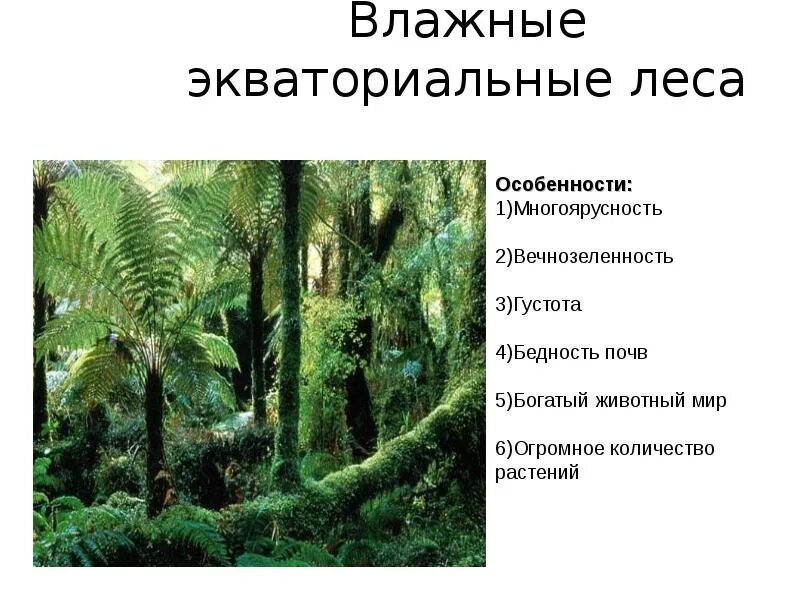 Влажные экваториальные леса

Особенности:
1)Многоярусность

2)Вечнозеленность

3)Густота

4)Бедность почв

5)Богатый животный мир

6)Огромное количество растений